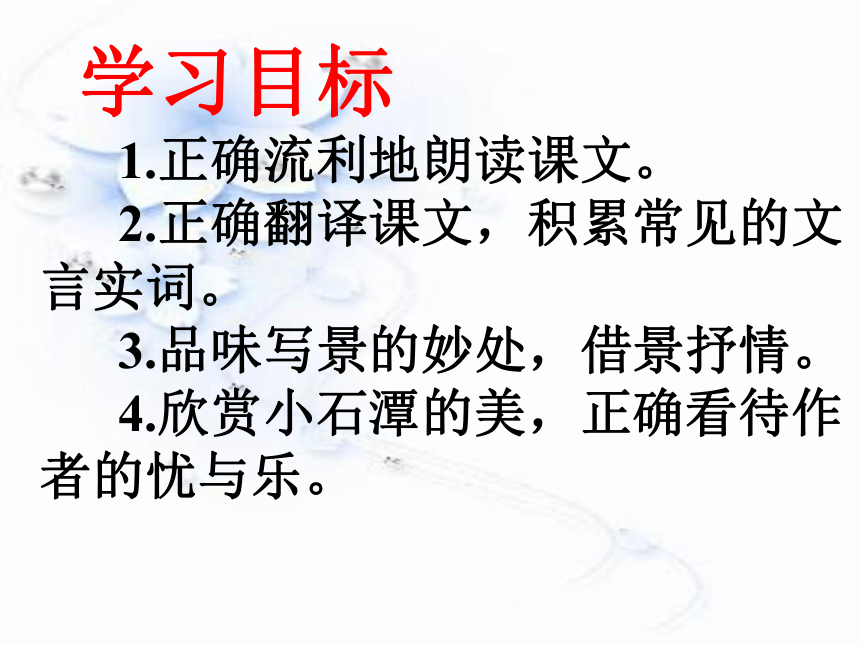 学习目标

1.正确流利地朗读课文。

2.正确翻译课文，积累常见的文言实词。

3.品味写景的妙处，借景抒情。

4.欣赏小石潭的美，正确看待作者的忧与乐。